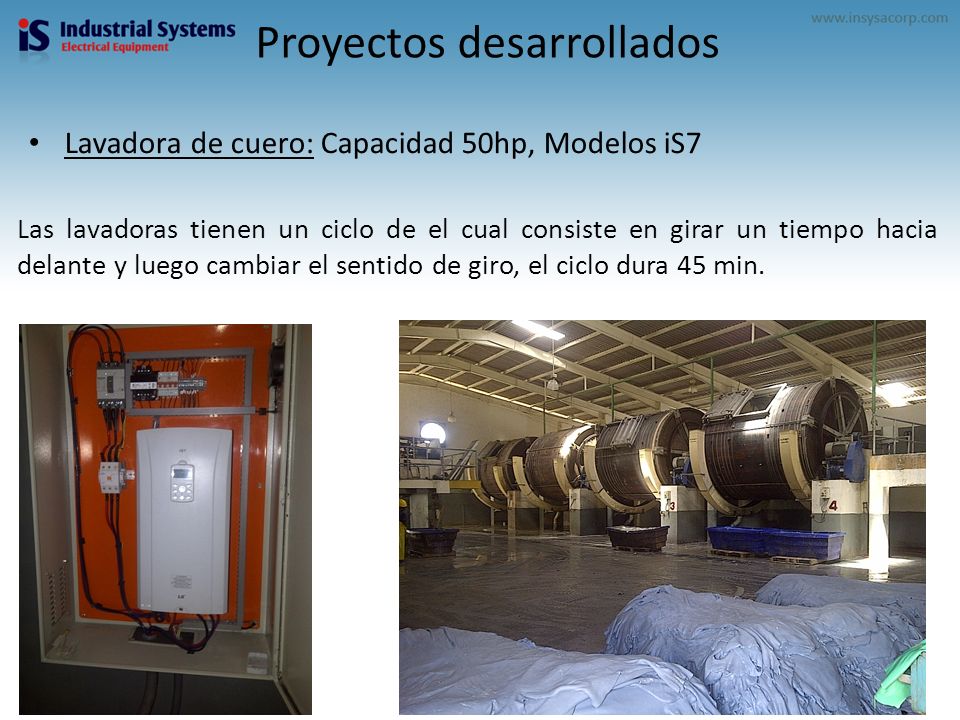 iS Industrial Systems
Electrical Equipment

Proyectos desarrollados

www.insysacorp.com

• Lavadora de cuero: Capacidad 50hp, Modelos iS7

Las lavadoras tienen un ciclo de el cual consiste en girar un tiempo hacia delante y luego cambiar el sentido de giro, el ciclo dura 45 min.

3

4